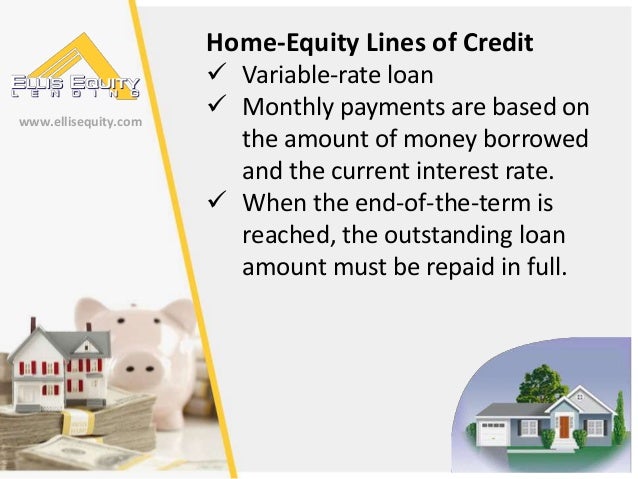 ELLIS EQUITY
LENDING

www.ellisequity.com

Home-Equity Lines of Credit
✓ Variable-rate loan
✓ Monthly payments are based on the amount of money borrowed and the current interest rate.
✓ When the end-of-the-term is reached, the outstanding loan amount must be repaid in full.